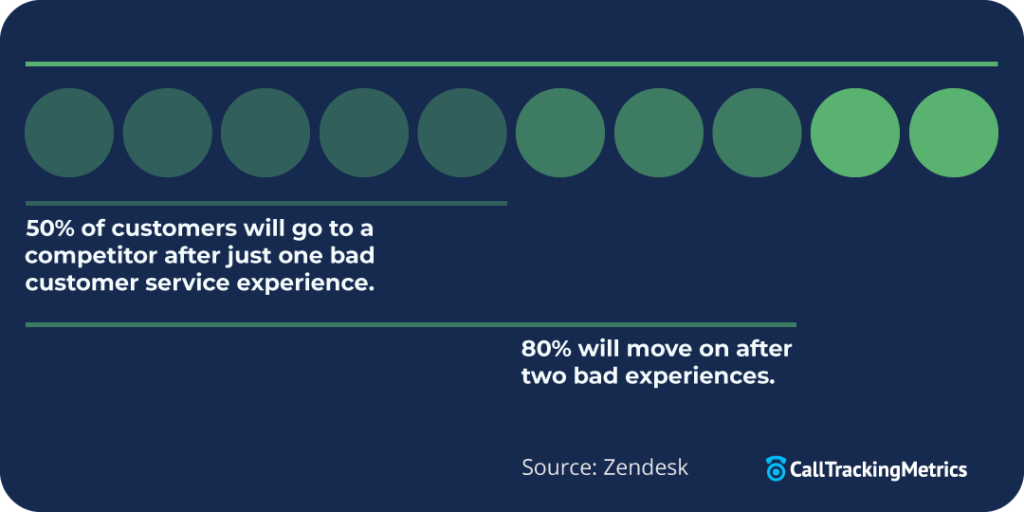 50% of customers will go to a competitor after just one bad customer service experience.

80% will move on after two bad experiences.

Source: Zendesk

CallTrackingMetrics